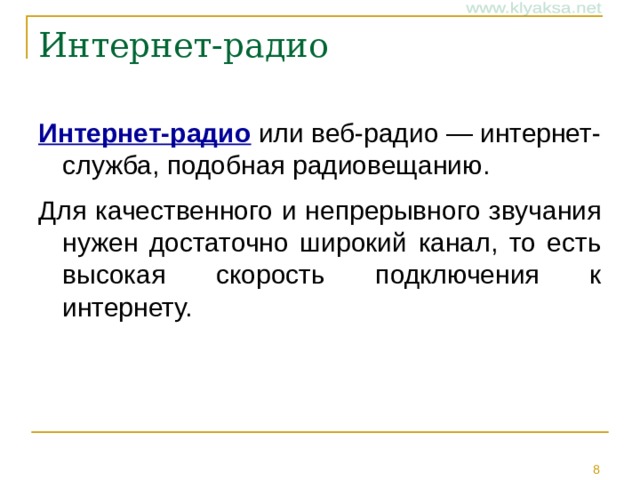 www.klyaksa.net

Интернет-радио

Интернет-радио или веб-радио — интернет-служба, подобная радиовещанию.

Для качественного и непрерывного звучания нужен достаточно широкий канал, то есть высокая скорость подключения к интернету.

8